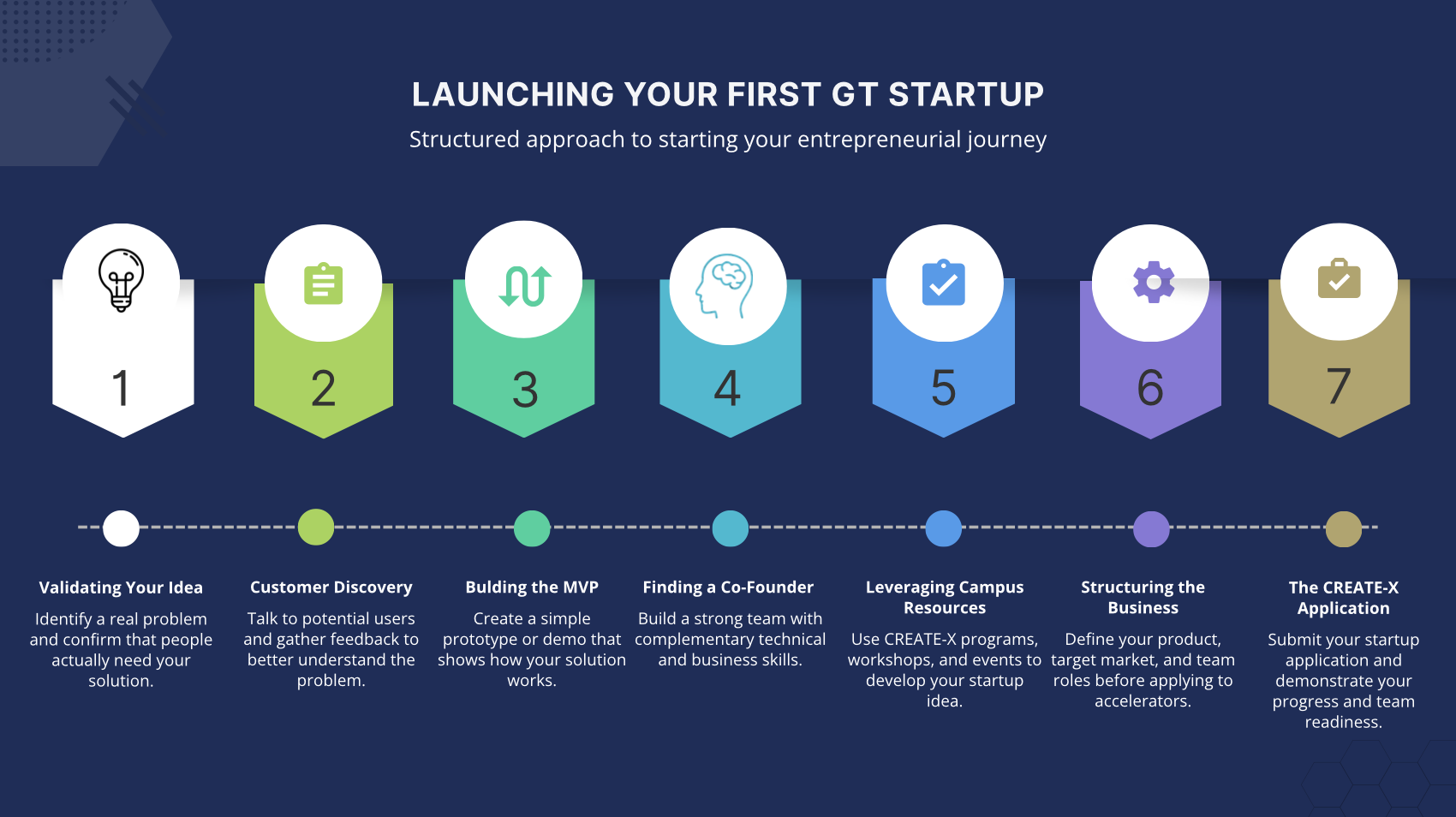 LAUNCHING YOUR FIRST GT STARTUP

Structured approach to starting your entrepreneurial journey

1

2

3

4

5

6

7

Validating Your Idea

Identify a real problem and confirm that people actually need your solution.

Customer Discovery

Talk to potential users and gather feedback to better understand the problem.

Bulding the MVP

Create a simple prototype or demo that shows how your solution works.

Finding a Co-Founder

Build a strong team with complementary technical and business skills.

Leveraging Campus Resources

Use CREATE-X programs, workshops, and events to develop your startup idea.

Structuring the Business

Define your product, target market, and team roles before applying to accelerators.

The CREATE-X Application

Submit your startup application and demonstrate your progress and team readiness.